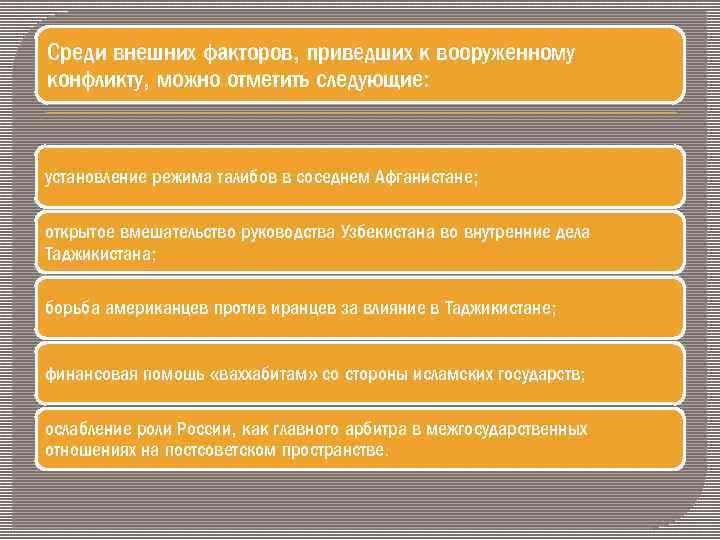 Среди внешних факторов, приведших к вооруженному конфликту, можно отметить следующие:

установление режима талибов в соседнем Афганистане;

открытое вмешательство руководства Узбекистана во внутренние дела Таджикистана;

борьба американцев против иранцев за влияние в Таджикистане;

финансовая помощь «ваххабитам» со стороны исламских государств;

ослабление роли России, как главного арбитра в межгосударственных отношениях на постсоветском пространстве.